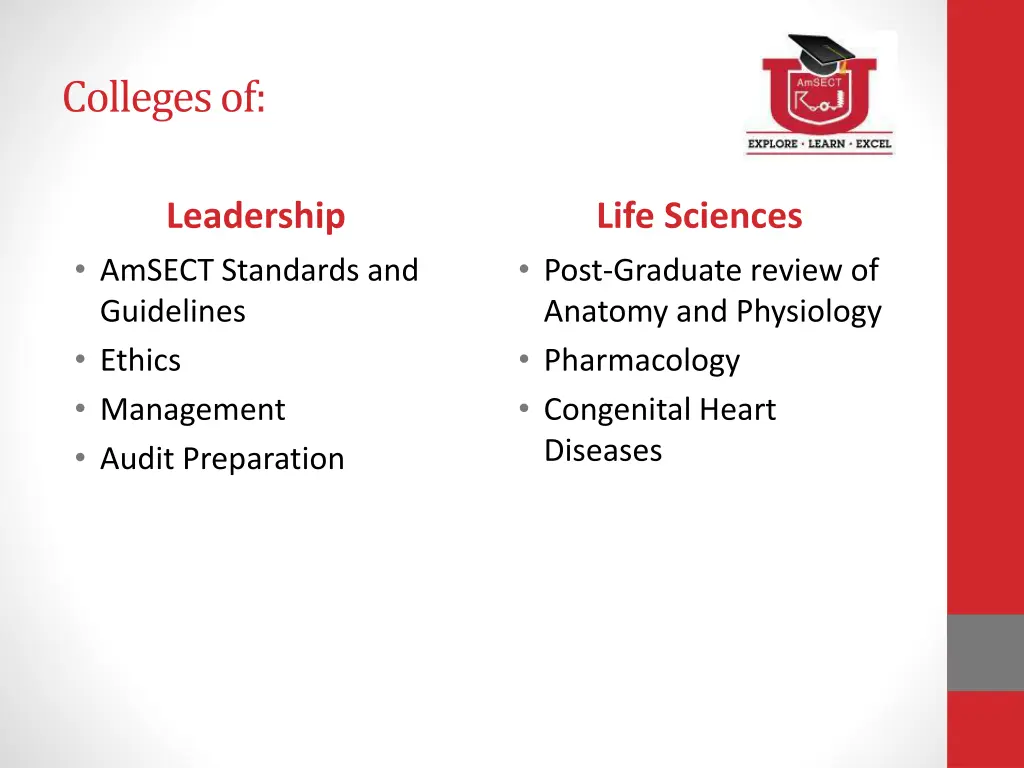 Colleges of:

AmSECT

EXPLORE · LEARN · EXCEL

Leadership

• AmSECT Standards and Guidelines
• Ethics
• Management
• Audit Preparation

Life Sciences

• Post-Graduate review of Anatomy and Physiology
• Pharmacology
• Congenital Heart Diseases